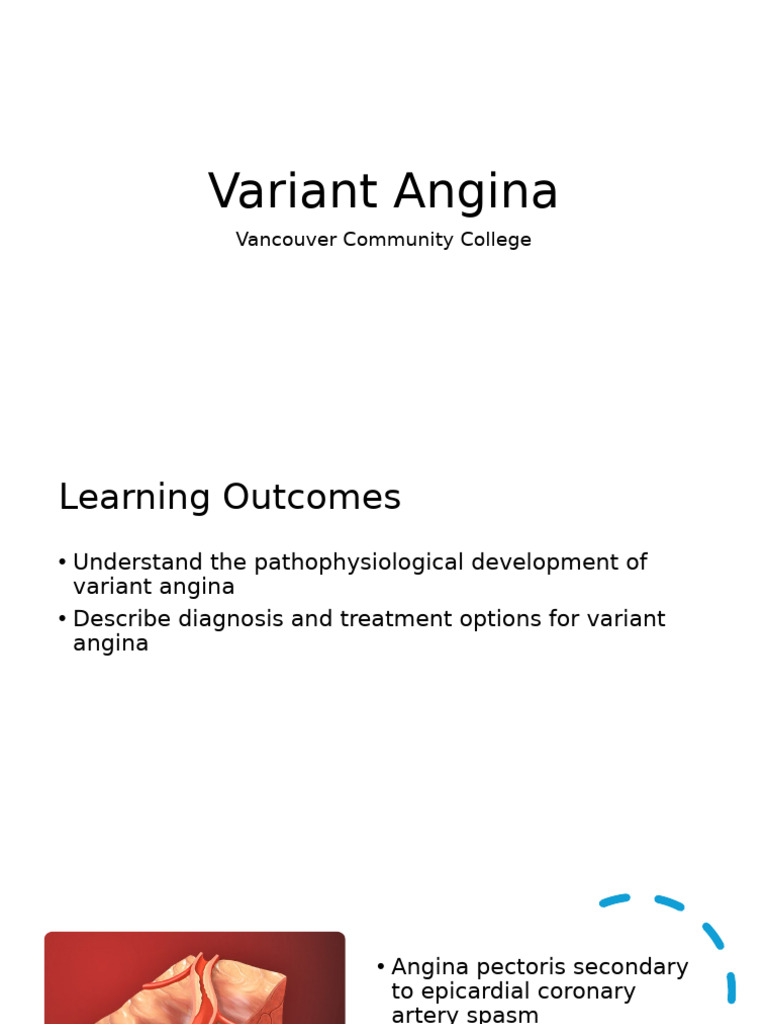 Variant Angina

Vancouver Community College

Learning Outcomes

• Understand the pathophysiological development of variant angina
• Describe diagnosis and treatment options for variant angina

• Angina pectoris secondary to epicardial coronary artery spasm